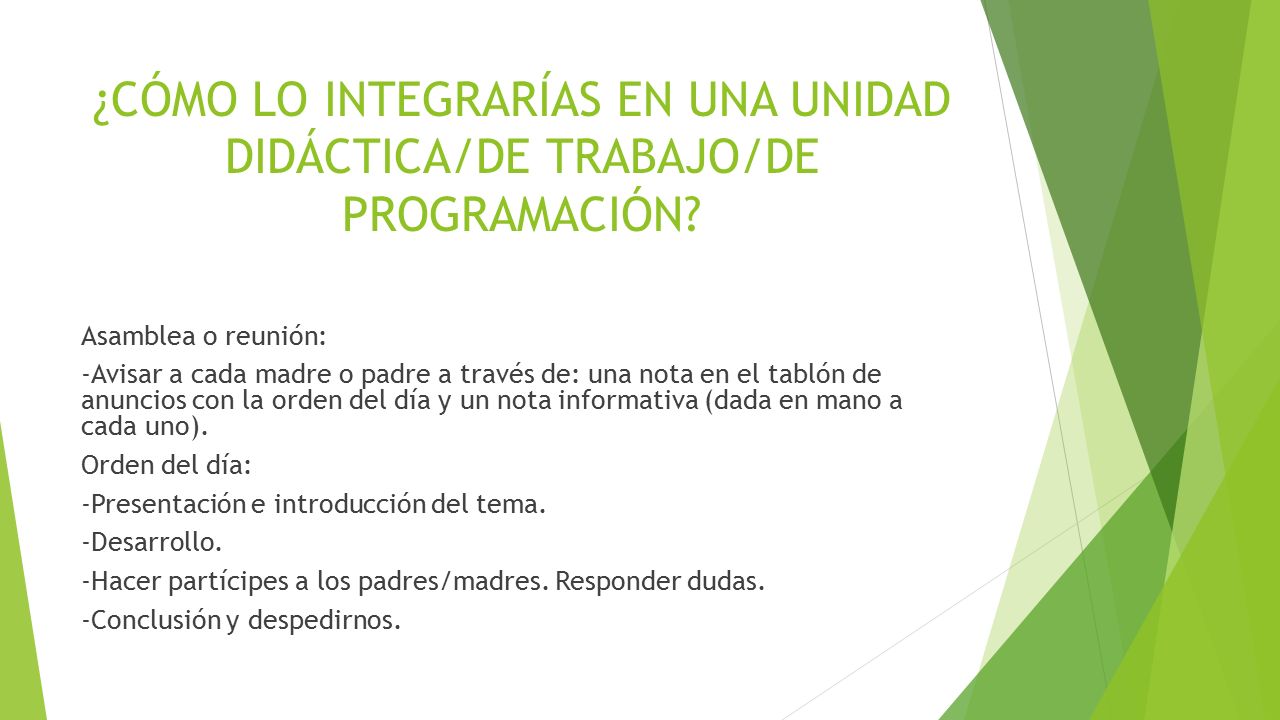 ¿CÓMO LO INTEGRARÍAS EN UNA UNIDAD DIDÁCTICA/DE TRABAJO/DE PROGRAMACIÓN?

Asamblea o reunión:

-Avisar a cada madre o padre a través de: una nota en el tablón de anuncios con la orden del día y un nota informativa (dada en mano a cada uno).

Orden del día:

-Presentación e introducción del tema.

-Desarrollo.

-Hacer partícipes a los padres/madres. Responder dudas.

-Conclusión y despedirnos.